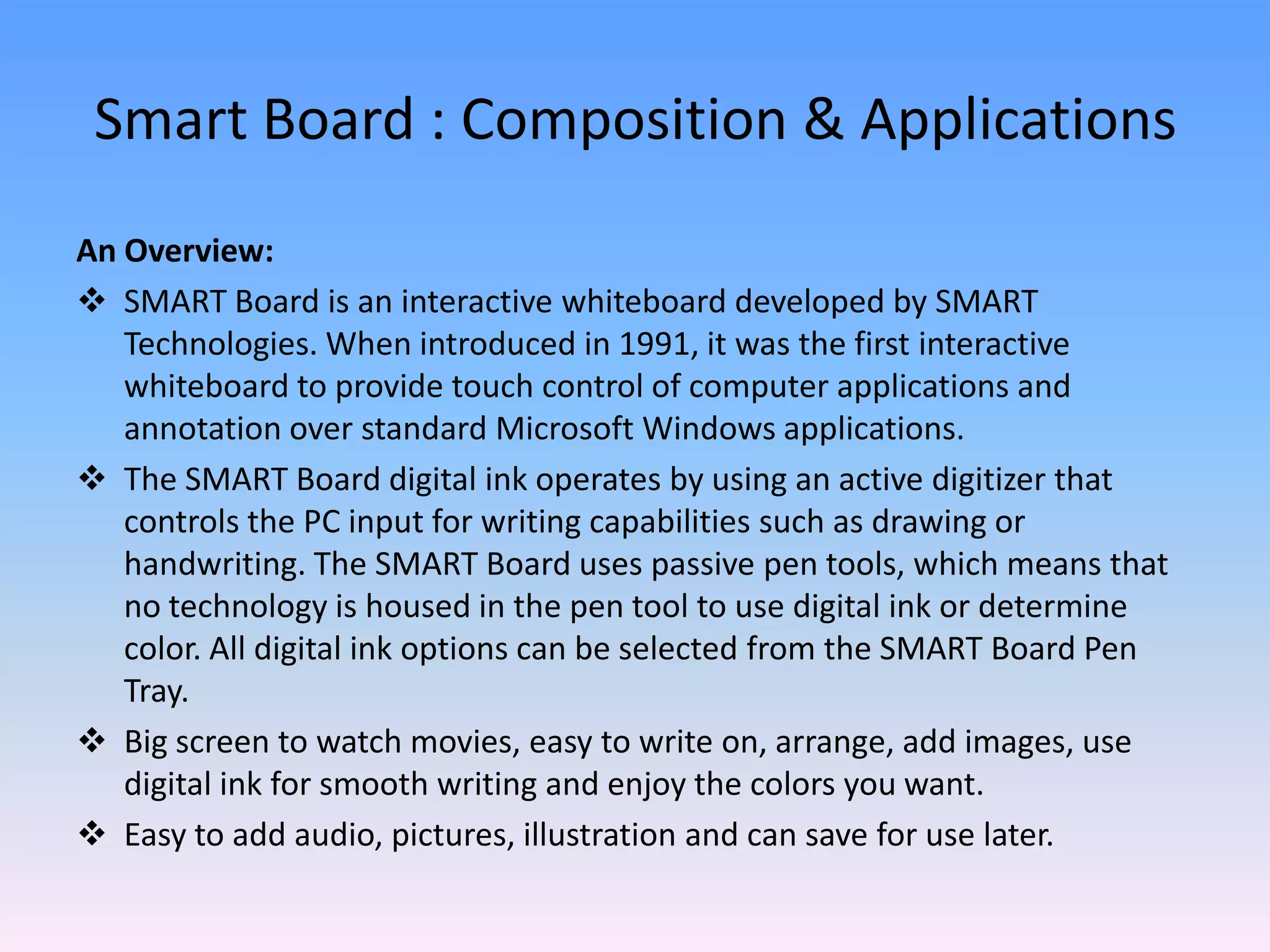 Smart Board : Composition & Applications

An Overview:

❖ SMART Board is an interactive whiteboard developed by SMART Technologies. When introduced in 1991, it was the first interactive whiteboard to provide touch control of computer applications and annotation over standard Microsoft Windows applications.

❖ The SMART Board digital ink operates by using an active digitizer that controls the PC input for writing capabilities such as drawing or handwriting. The SMART Board uses passive pen tools, which means that no technology is housed in the pen tool to use digital ink or determine color. All digital ink options can be selected from the SMART Board Pen Tray.

❖ Big screen to watch movies, easy to write on, arrange, add images, use digital ink for smooth writing and enjoy the colors you want.

❖ Easy to add audio, pictures, illustration and can save for use later.